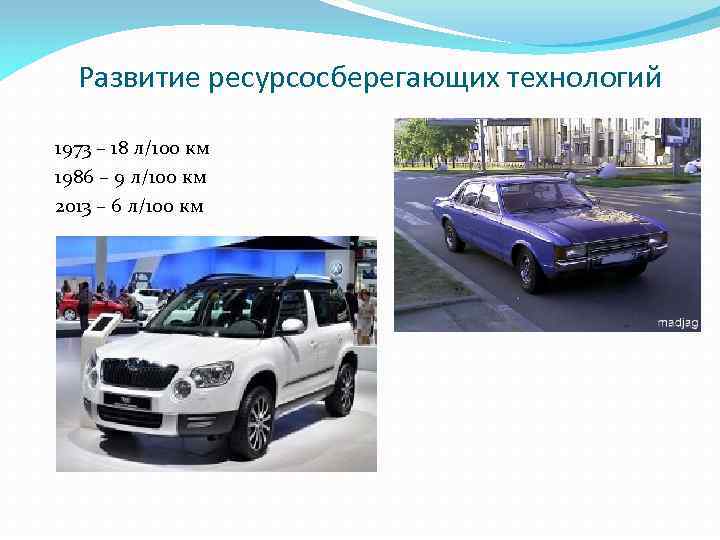 Развитие ресурсосберегающих технологий

1973 – 18 л/100 км
1986 – 9 л/100 км
2013 – 6 л/100 км

madjag